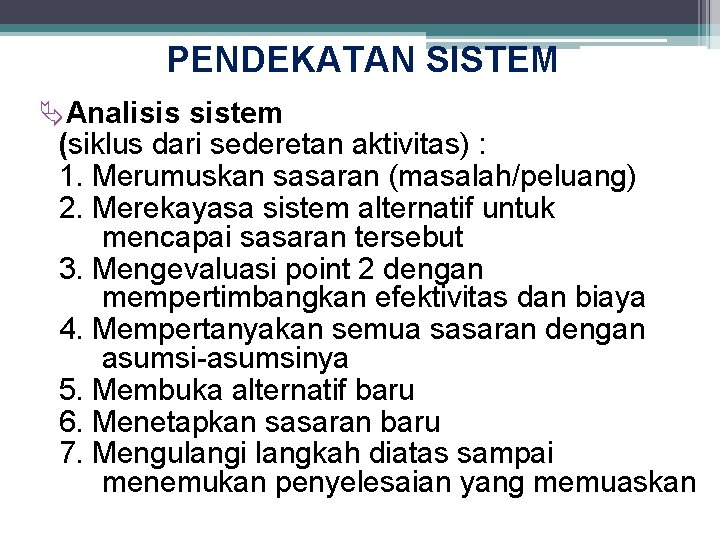 PENDEKATAN SISTEM

Analisis sistem
(siklus dari sederetan aktivitas) :
1. Merumuskan sasaran (masalah/peluang)
2. Merekayasa sistem alternatif untuk mencapai sasaran tersebut
3. Mengevaluasi point 2 dengan mempertimbangkan efektivitas dan biaya
4. Mempertanyakan semua sasaran dengan asumsi-asumsinya
5. Membuka alternatif baru
6. Menetapkan sasaran baru
7. Mengulangi langkah diatas sampai menemukan penyelesaian yang memuaskan